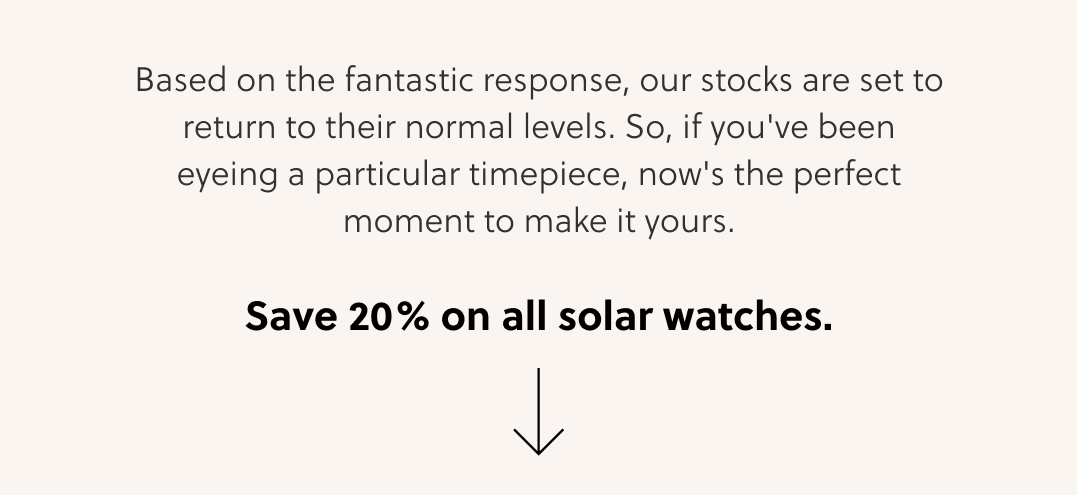 Based on the fantastic response, our stocks are set to return to their normal levels. So, if you've been eyeing a particular timepiece, now's the perfect moment to make it yours.

Save 20% on all solar watches.